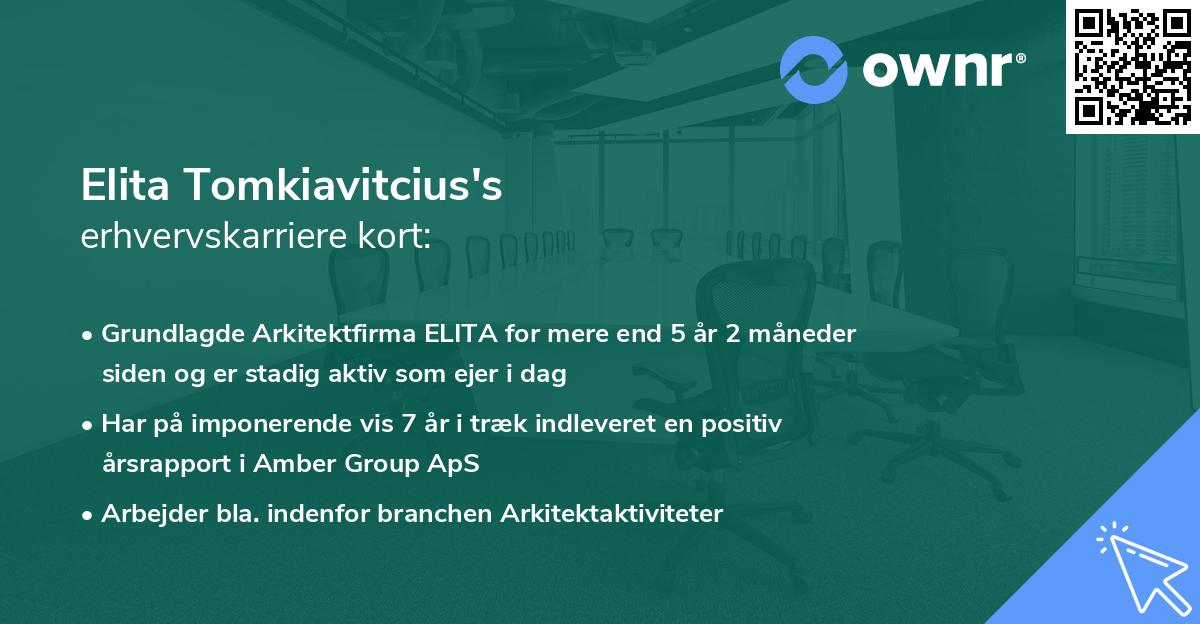 ownr®

Elita Tomkiavitcius's
erhvervskarriere kort:

• Grundlagde Arkitektfirma ELITA for mere end 5 år 2 måneder siden og er stadig aktiv som ejer i dag

• Har på imponerende vis 7 år i træk indleveret en positiv årsrapport i Amber Group ApS

• Arbejder bla. indenfor branchen Arkitektaktiviteter